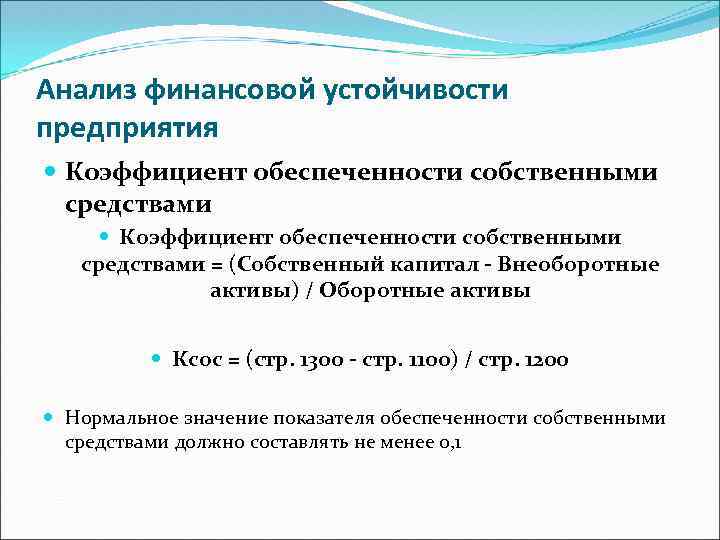 Анализ финансовой устойчивости предприятия

Коэффициент обеспеченности собственными средствами

Коэффициент обеспеченности собственными средствами = (Собственный капитал - Внеоборотные активы) / Оборотные активы

Ксос = (стр. 1300 - стр. 1100) / стр. 1200

Нормальное значение показателя обеспеченности собственными средствами должно составлять не менее 0,1